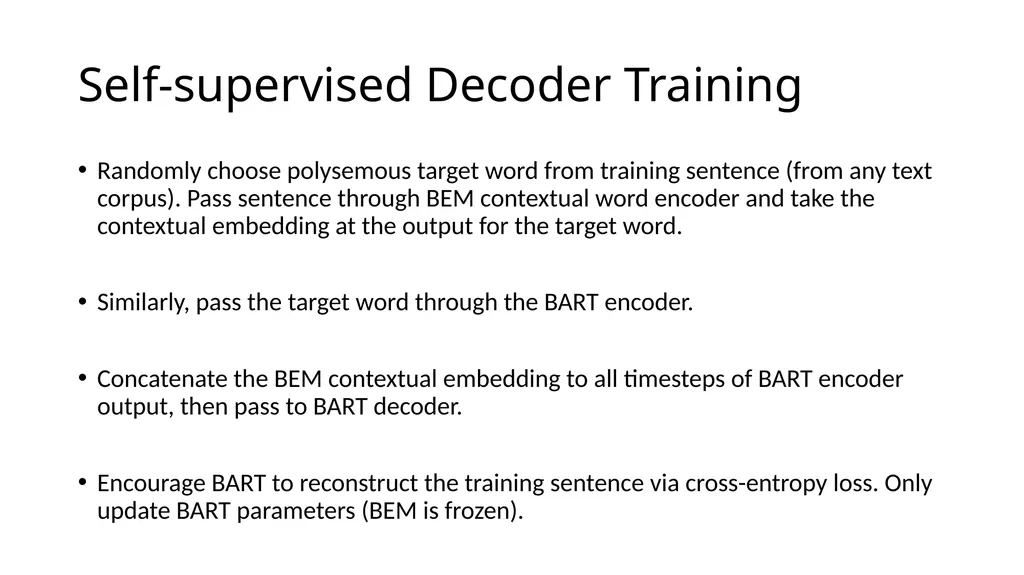 Self-supervised Decoder Training

• Randomly choose polysemous target word from training sentence (from any text corpus). Pass sentence through BEM contextual word encoder and take the contextual embedding at the output for the target word.

• Similarly, pass the target word through the BART encoder.

• Concatenate the BEM contextual embedding to all timesteps of BART encoder output, then pass to BART decoder.

• Encourage BART to reconstruct the training sentence via cross-entropy loss. Only update BART parameters (BEM is frozen).